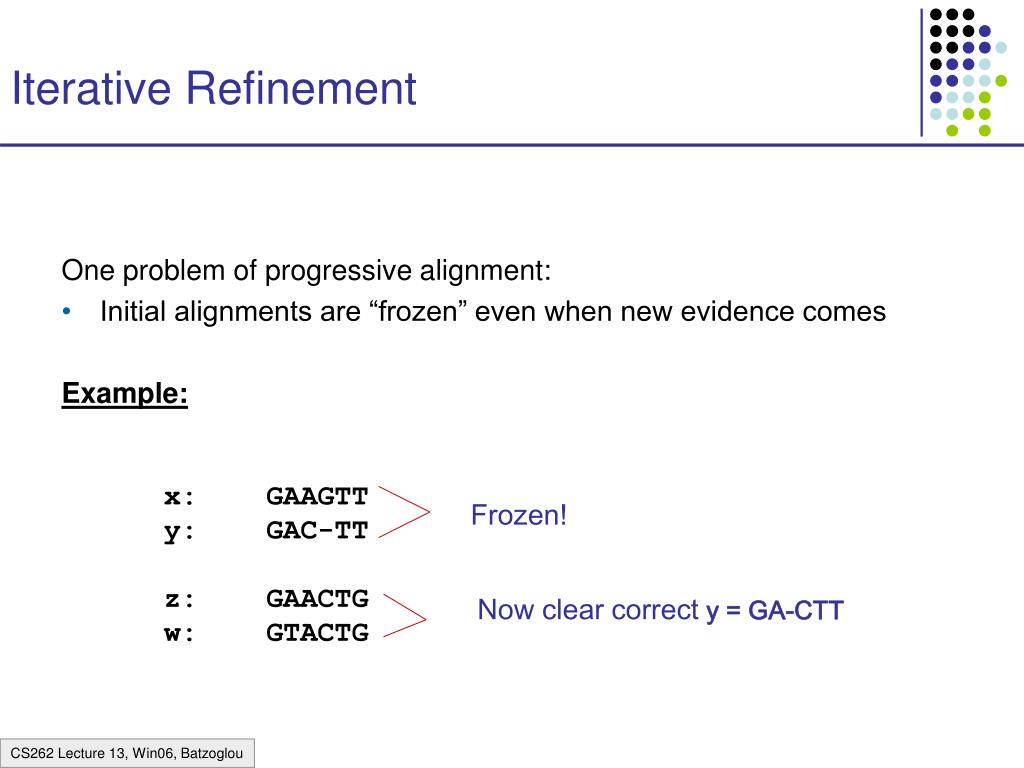 Iterative Refinement

One problem of progressive alignment:

• Initial alignments are “frozen” even when new evidence comes

Example:

x: GAAGTT
y: GAC-TT

Frozen!

z: GAACTG
w: GTACTG

Now clear correct y = GA-CTT

CS262 Lecture 13, Win06, Batzoglou